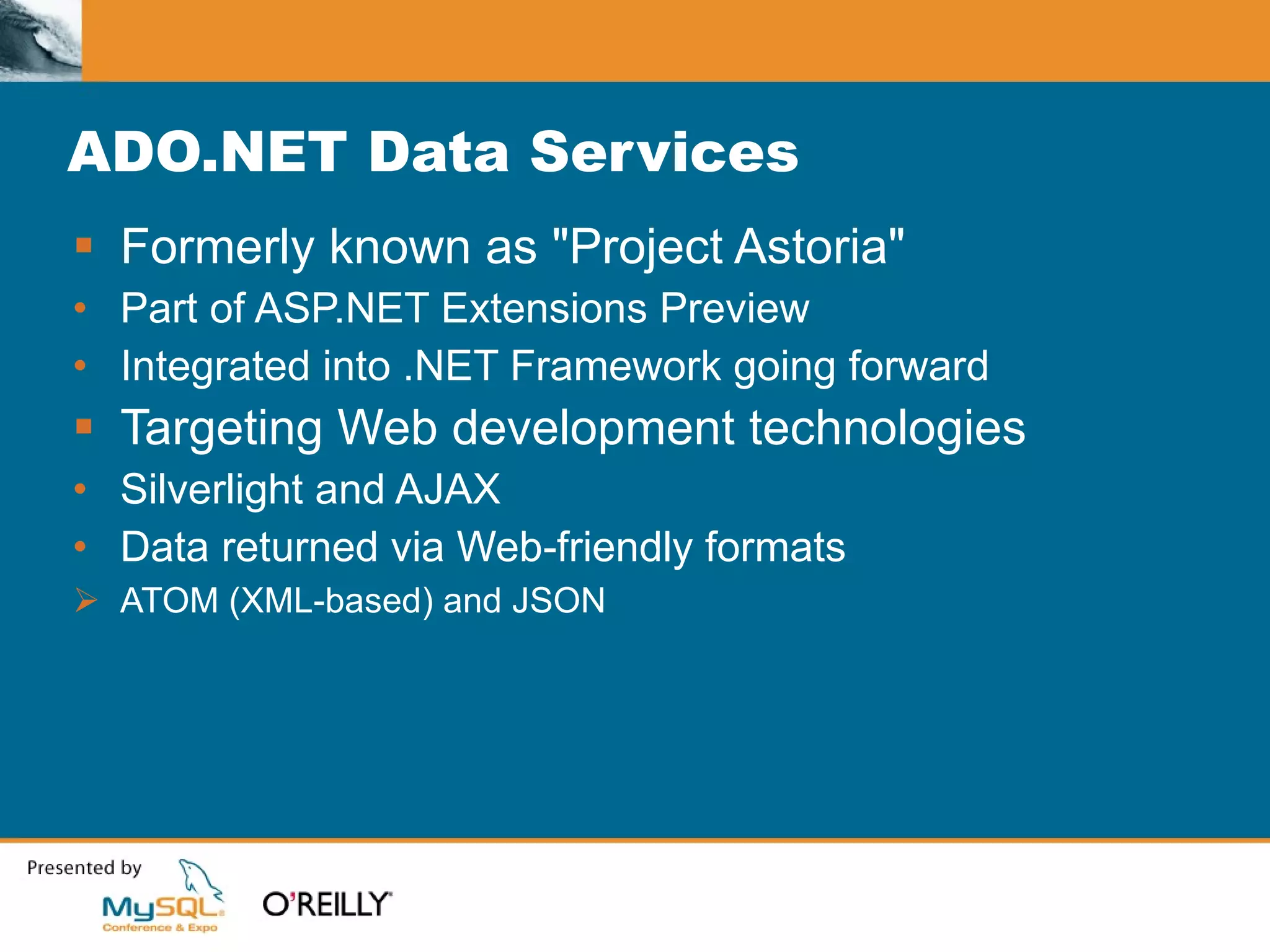 ADO.NET Data Services

▪ Formerly known as "Project Astoria"
• Part of ASP.NET Extensions Preview
• Integrated into .NET Framework going forward
▪ Targeting Web development technologies
• Silverlight and AJAX
• Data returned via Web-friendly formats
➢ ATOM (XML-based) and JSON

Presented by
MySQL
Conference & Expo
O'REILLY